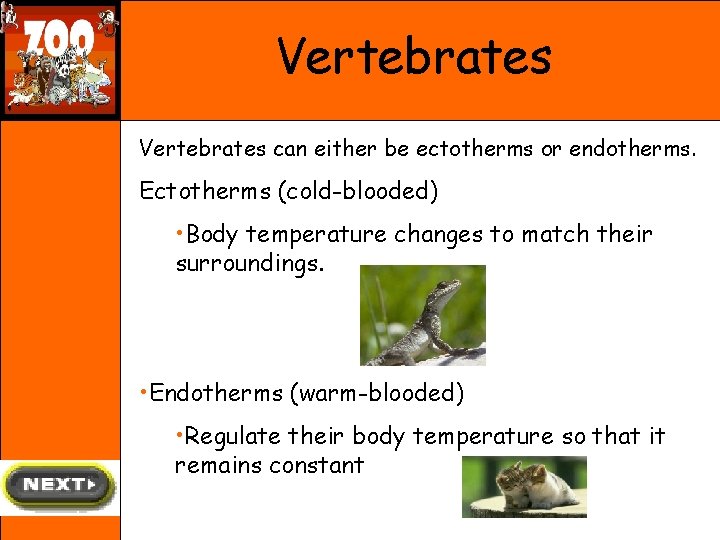 ZOO

Vertebrates

Vertebrates can either be ectotherms or endotherms.

Ectotherms (cold-blooded)

•Body temperature changes to match their surroundings.

•Endotherms (warm-blooded)

•Regulate their body temperature so that it remains constant

NEXT